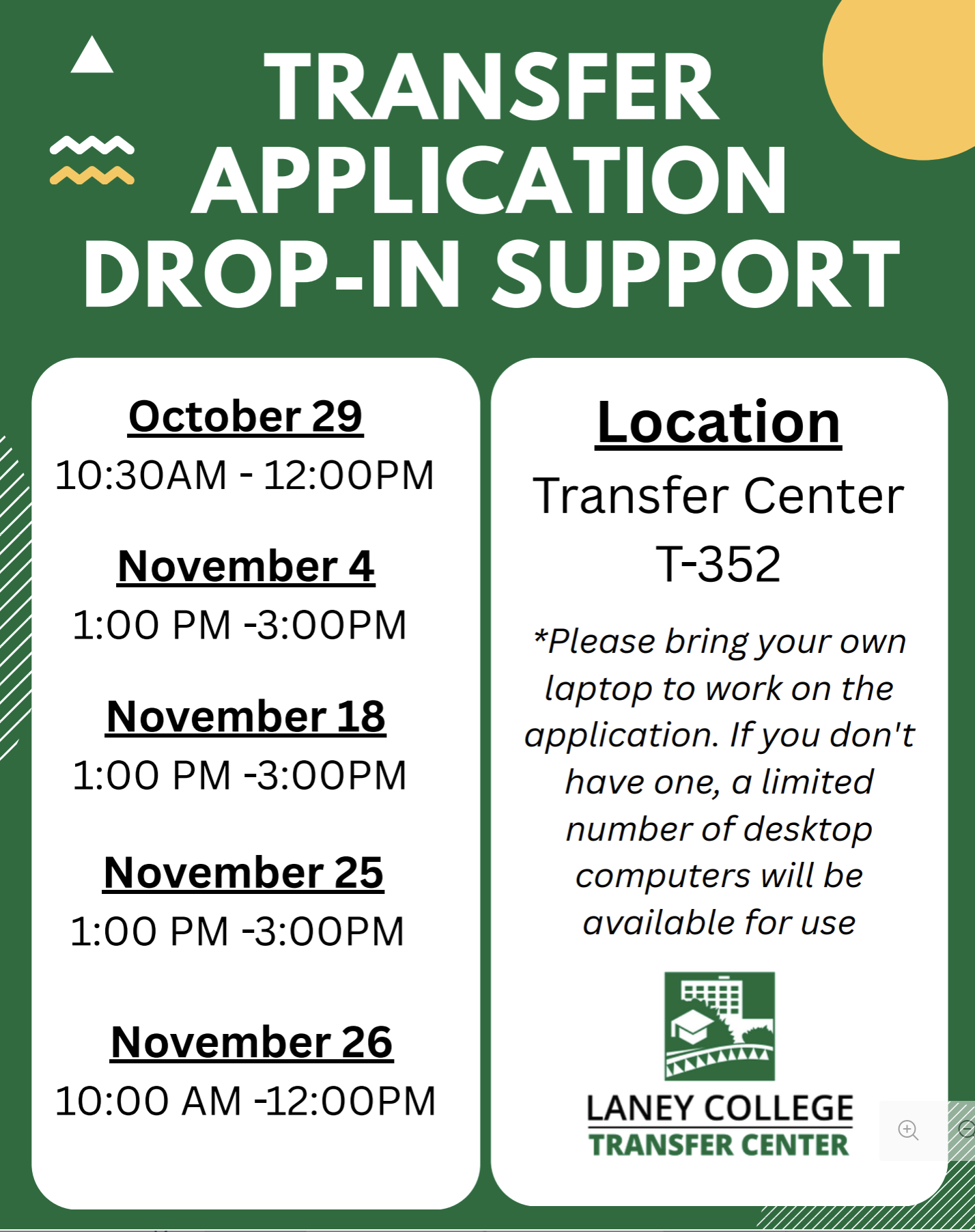 TRANSFER APPLICATION DROP-IN SUPPORT

October 29
10:30AM - 12:00PM

November 4
1:00 PM -3:00PM

November 18
1:00 PM -3:00PM

November 25
1:00 PM -3:00PM

November 26
10:00 AM -12:00PM

Location
Transfer Center
T-352

*Please bring your own laptop to work on the application. If you don't have one, a limited number of desktop computers will be available for use

LANEY COLLEGE
TRANSFER CENTER